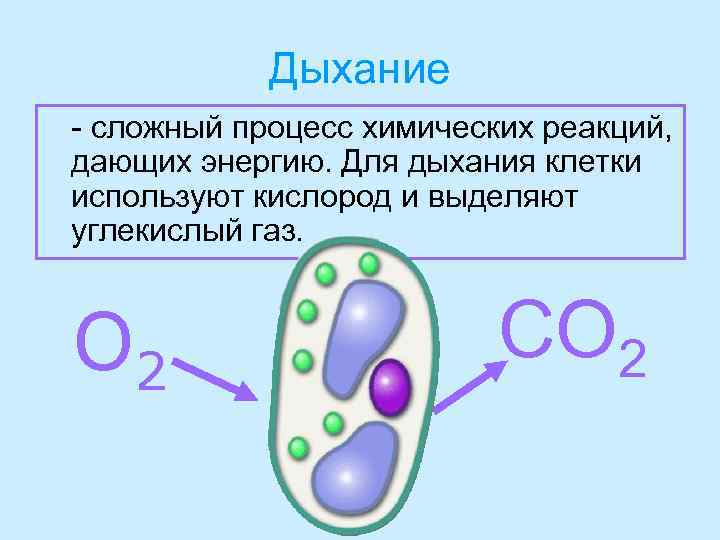 Дыхание

- сложный процесс химических реакций, дающих энергию. Для дыхания клетки используют кислород и выделяют углекислый газ.

$O_2$

$CO_2$